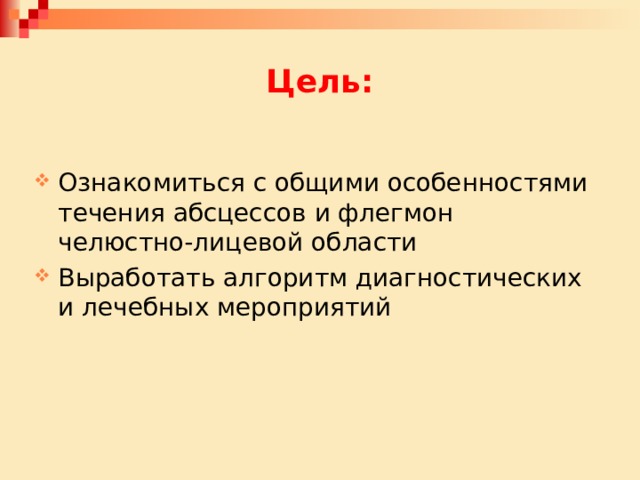 Цель:

Ознакомиться с общими особенностями течения абсцессов и флегмон челюстно-лицевой области

Выработать алгоритм диагностических и лечебных мероприятий